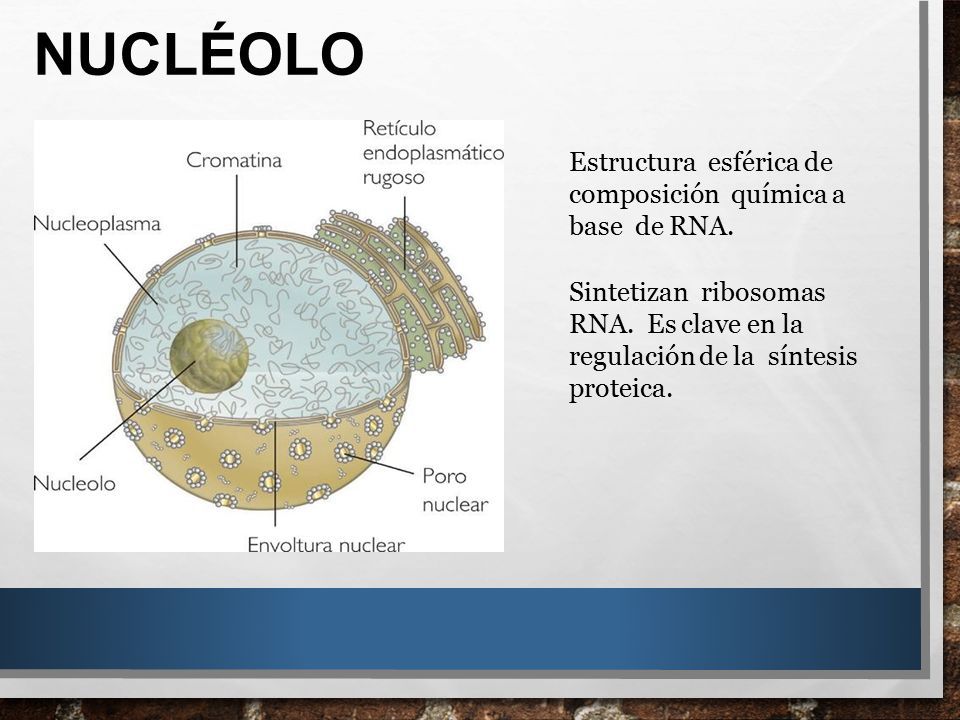 NUCLÉOLO

Retículo endoplasmático rugoso

Cromatina

Nucleoplasma

Nucleolo

Poro nuclear

Envoltura nuclear

Estructura esférica de composición química a base de RNA.

Sintetizan ribosomas RNA. Es clave en la regulación de la síntesis proteica.